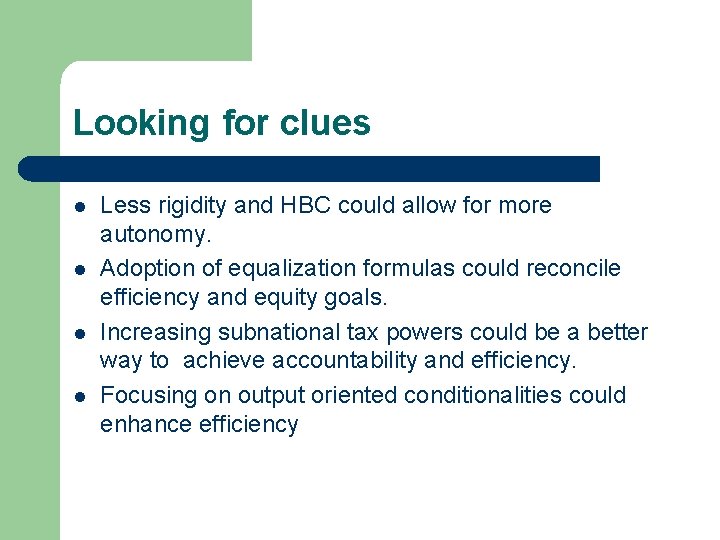 Looking for clues

- Less rigidity and HBC could allow for more autonomy.
- Adoption of equalization formulas could reconcile efficiency and equity goals.
- Increasing subnational tax powers could be a better way to achieve accountability and efficiency.
- Focusing on output oriented conditionalities could enhance efficiency